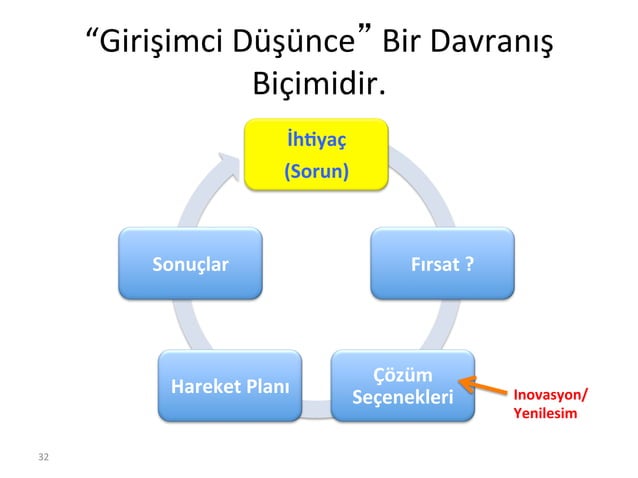 “Girişimci Düşünce” Bir Davranış Biçimidir.

İhtiyaç
(Sorun)

Fırsat ?

Çözüm Seçenekleri

Inovasyon/
Yenilesim

Hareket Planı

Sonuçlar

32